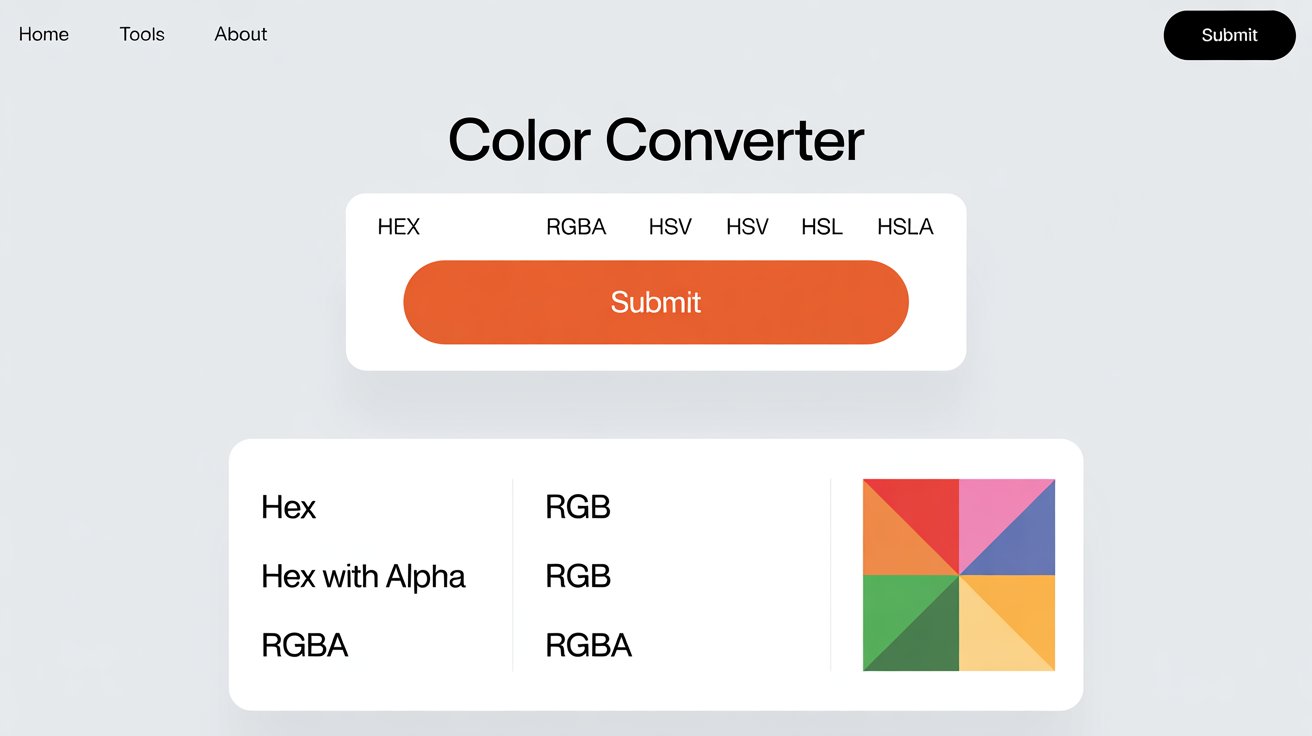 Home Tools About

Submit

Color Converter

HEX RGBA HSV HSV HSL HSLA

Submit

Hex
Hex with Alpha
RGBA

RGB
RGB
RGBA